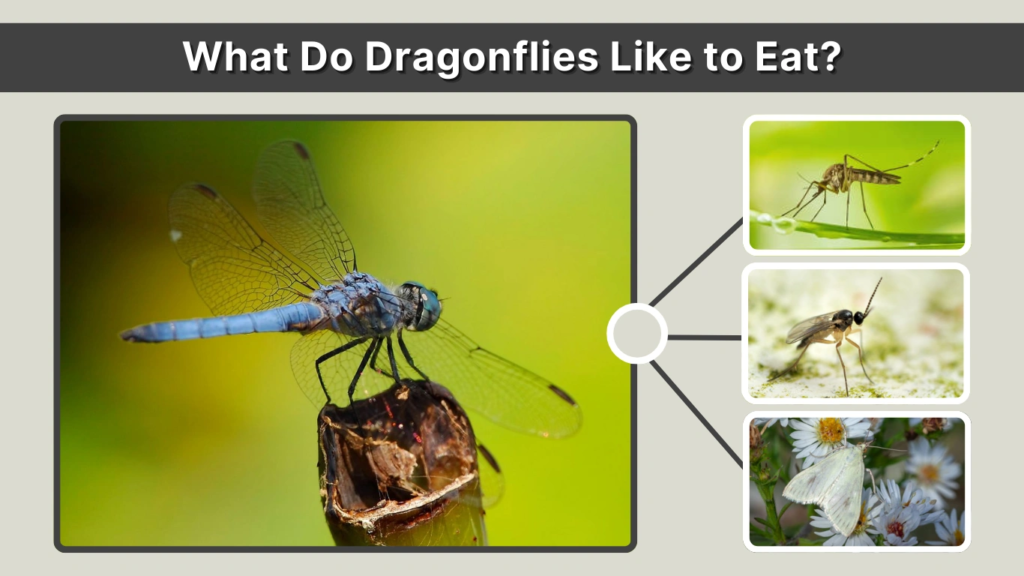 What Do Dragonflies Like to Eat?